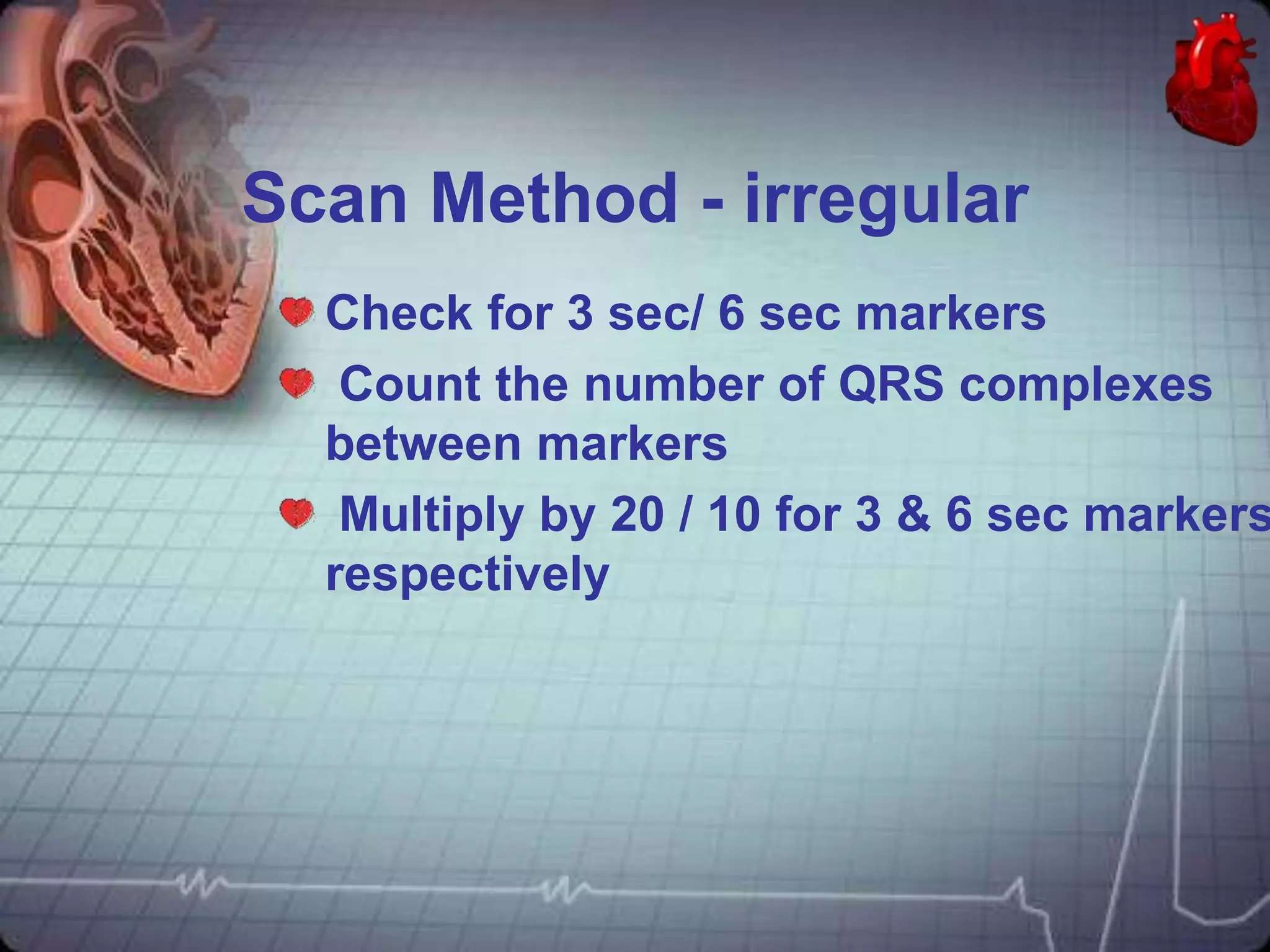 Scan Method - irregular

Check for 3 sec/ 6 sec markers

Count the number of QRS complexes between markers

Multiply by 20 / 10 for 3 & 6 sec markers respectively